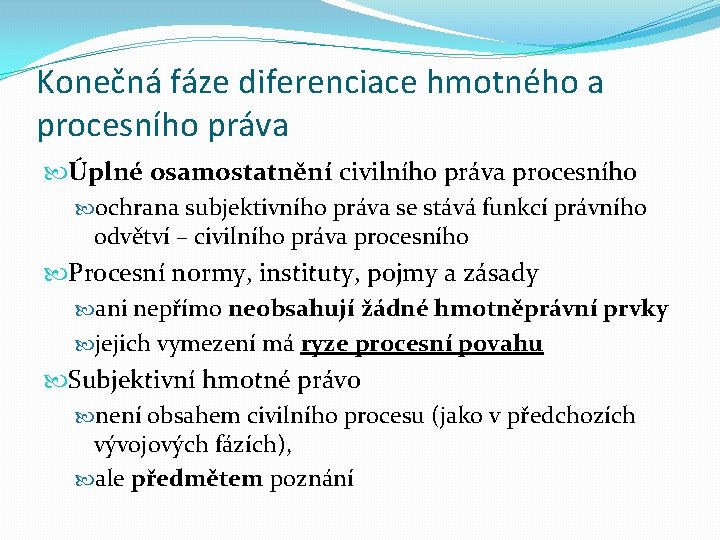 Konečná fáze diferenciace hmotného a procesního práva

Úplné osamostatnění civilního práva procesního

ochrana subjektivního práva se stává funkcí právního odvětví – civilního práva procesního

Procesní normy, instituty, pojmy a zásady

ani nepřímo neobsahují žádné hmotněprávní prvky

jejich vymezení má ryze procesní povahu

Subjektivní hmotné právo

není obsahem civilního procesu (jako v předchozích vývojových fázích),

ale předmětem poznání